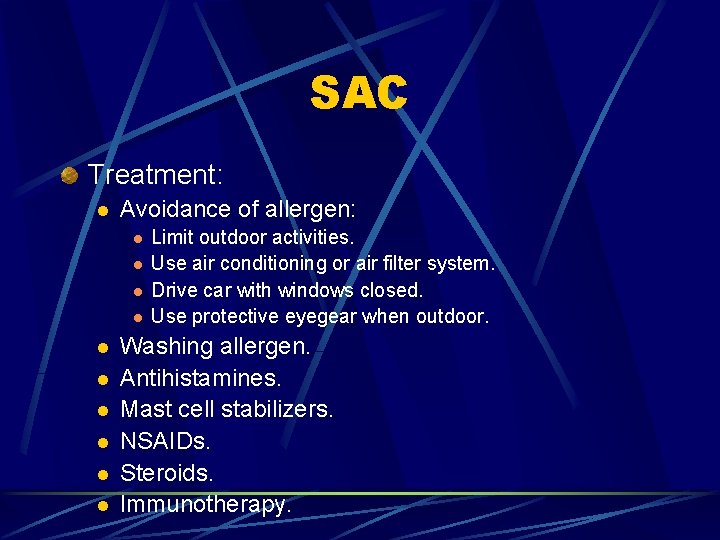 SAC

Treatment:

Avoidance of allergen:

Limit outdoor activities.

Use air conditioning or air filter system.

Drive car with windows closed.

Use protective eyegear when outdoor.

Washing allergen.

Antihistamines.

Mast cell stabilizers.

NSAIDs.

Steroids.

Immunotherapy.